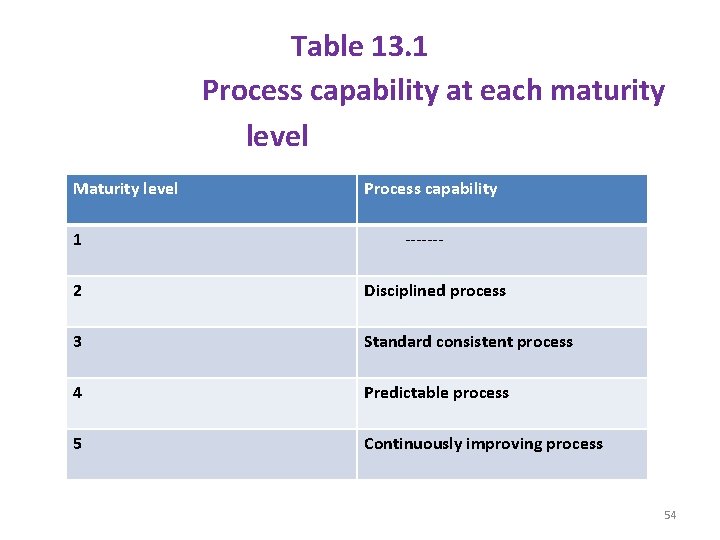 Table 13.1
Process capability at each maturity level

| Maturity level | Process capability |
|---|---|
| 1 | ------- |
| 2 | Disciplined process |
| 3 | Standard consistent process |
| 4 | Predictable process |
| 5 | Continuously improving process |

54